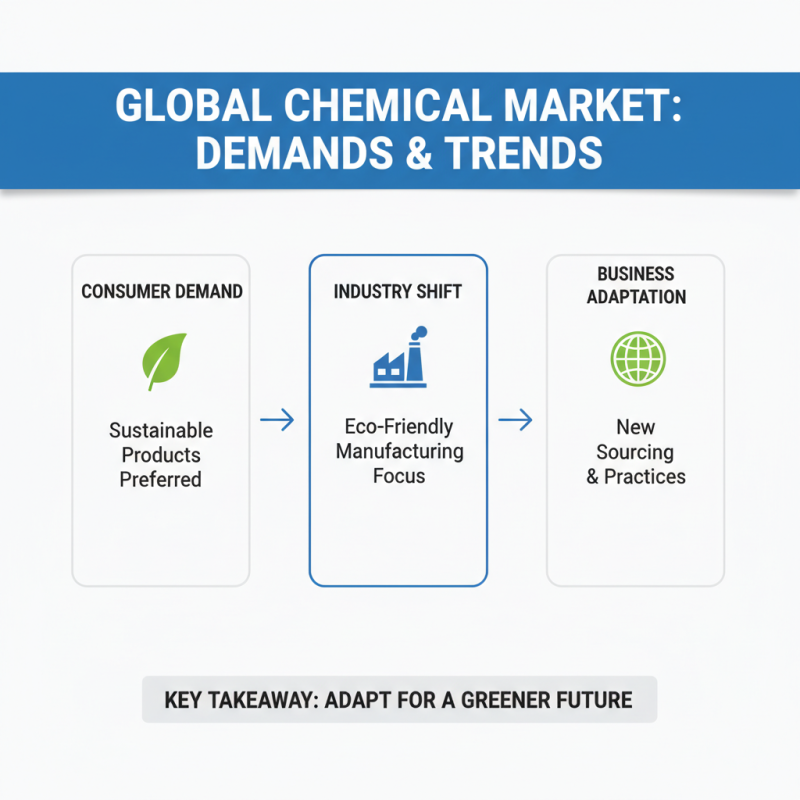 GLOBAL CHEMICAL MARKET: DEMANDS & TRENDS

CONSUMER DEMAND

Sustainable Products Preferred

INDUSTRY SHIFT

Eco-Friendly Manufacturing Focus

BUSINESS ADAPTATION

New Sourcing & Practices

KEY TAKEAWAY: ADAPT FOR A GREENER FUTURE